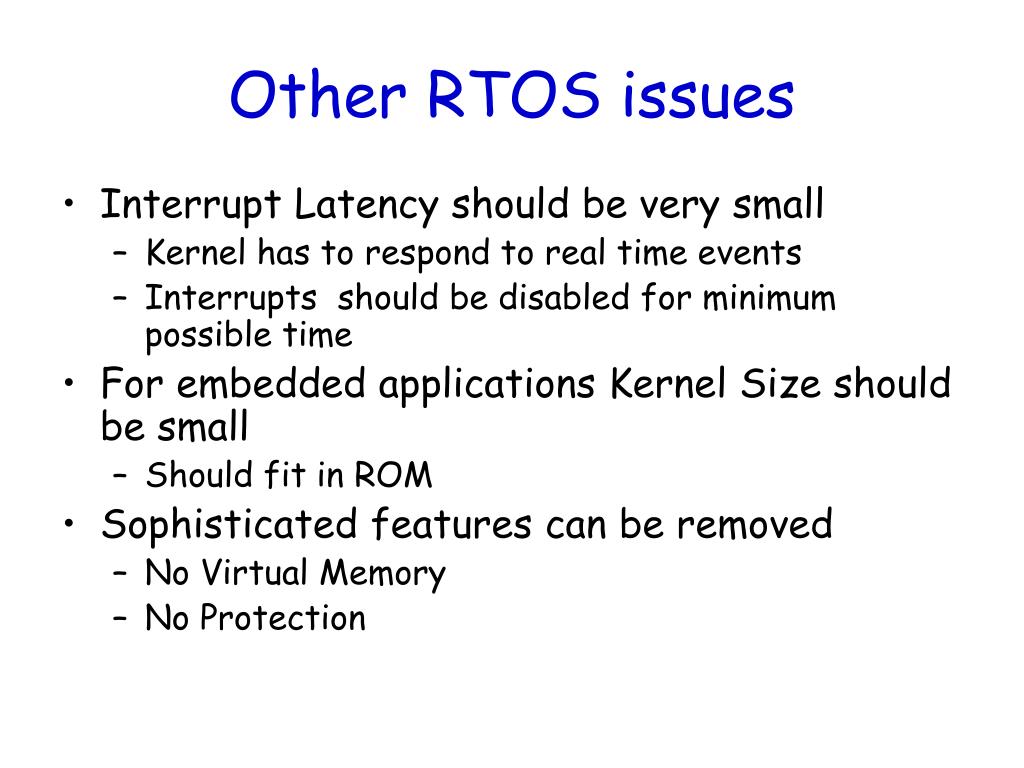 Other RTOS issues

• Interrupt Latency should be very small
– Kernel has to respond to real time events
– Interrupts should be disabled for minimum possible time

• For embedded applications Kernel Size should be small
– Should fit in ROM

• Sophisticated features can be removed
– No Virtual Memory
– No Protection